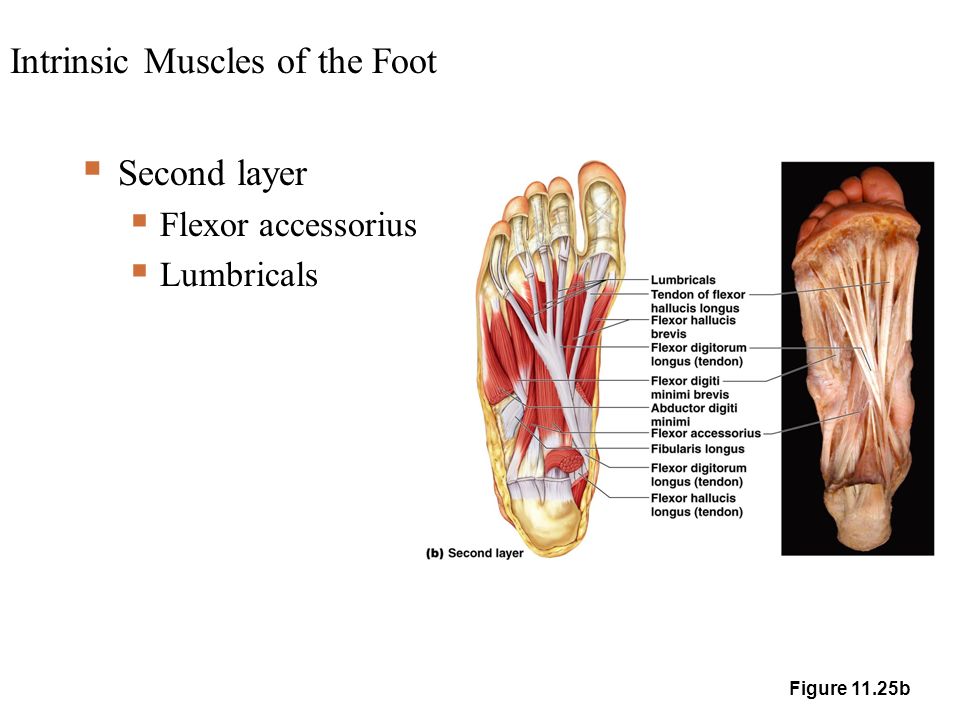 Intrinsic Muscles of the Foot

Second layer

Flexor accessorius

Lumbricals

Lumbricals

Tendon of flexor hallucis longus

Flexor hallucis brevis

Flexor digitorum longus (tendon)

Flexor digiti minimi brevis

Abductor digiti minimi

Flexor accessorius

Fibularis longus

Flexor digitorum longus (tendon)

Flexor hallucis longus (tendon)

(b) Second layer

Figure 11.25b